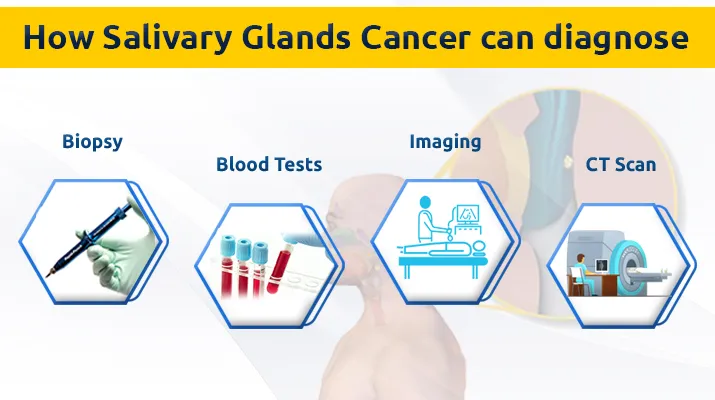 How Salivary Glands Cancer can diagnose

Biopsy

Blood Tests

Imaging

CT Scan